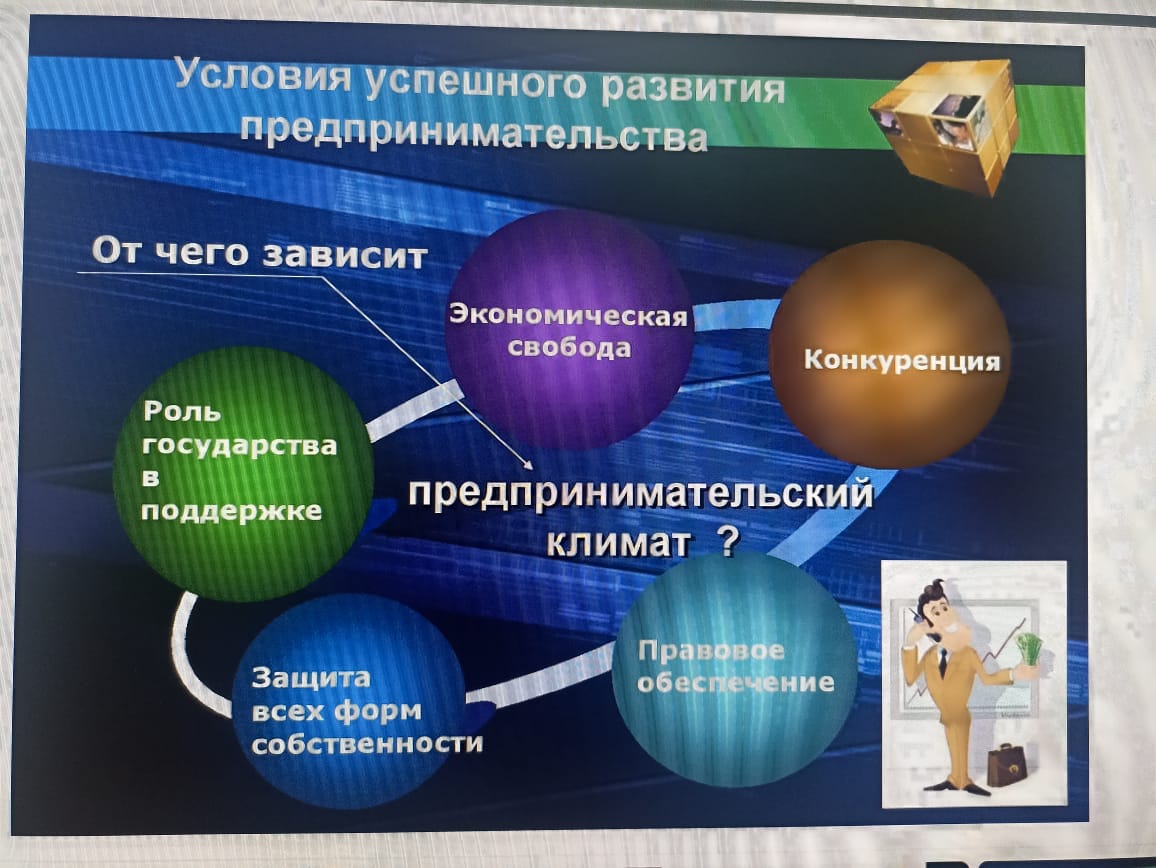 Условия успешного развития предпринимательства

От чего зависит

Экономическая свобода

Конкуренция

Роль государства в поддержке

предпринимательский климат ?

Защита всех форм собственности

Правовое обеспечение